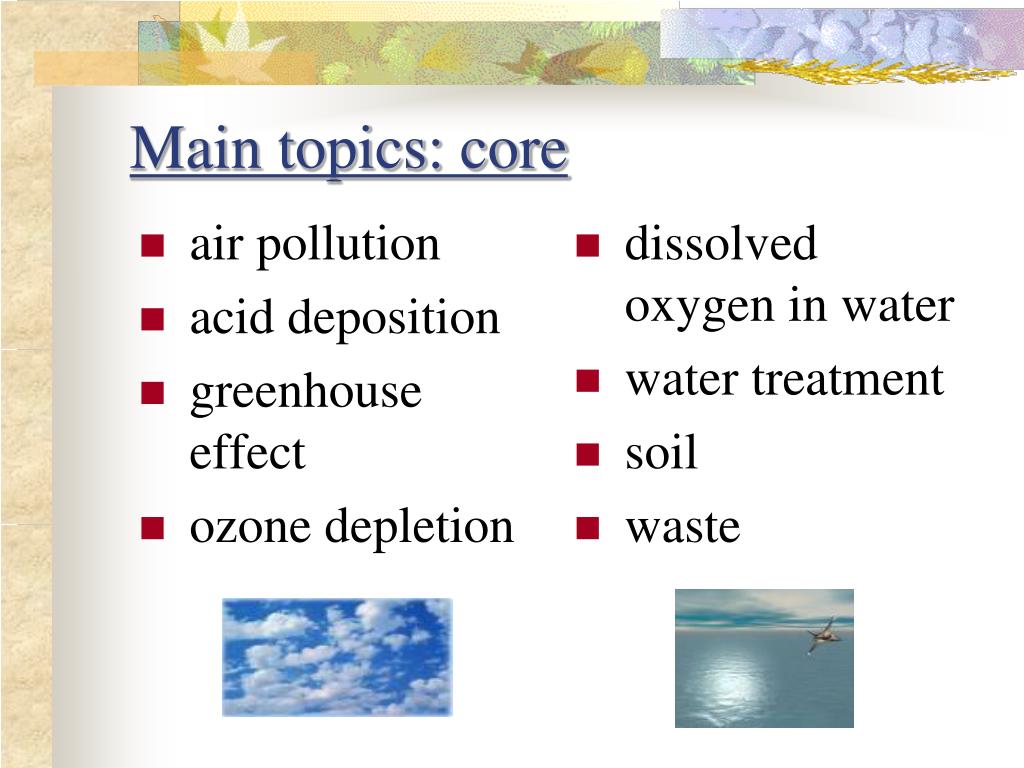 Main topics: core

- air pollution
- acid deposition
- greenhouse effect
- ozone depletion

- dissolved oxygen in water
- water treatment
- soil
- waste